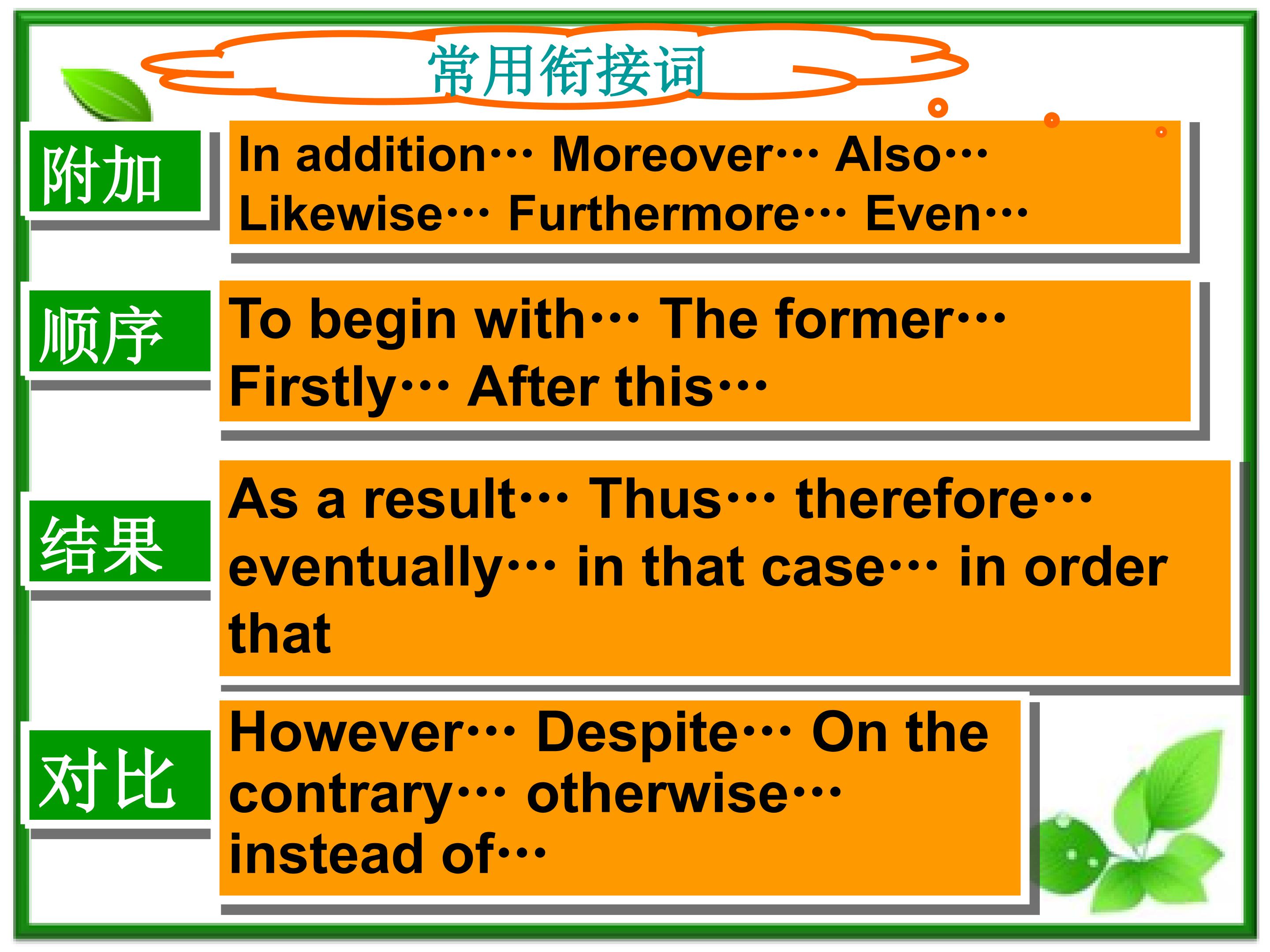 常用衔接词

附加

In addition… Moreover… Also… Likewise… Furthermore… Even…

顺序

To begin with… The former… Firstly… After this…

结果

As a result… Thus… therefore… eventually… in that case… in order that

对比

However… Despite… On the contrary… otherwise… instead of…